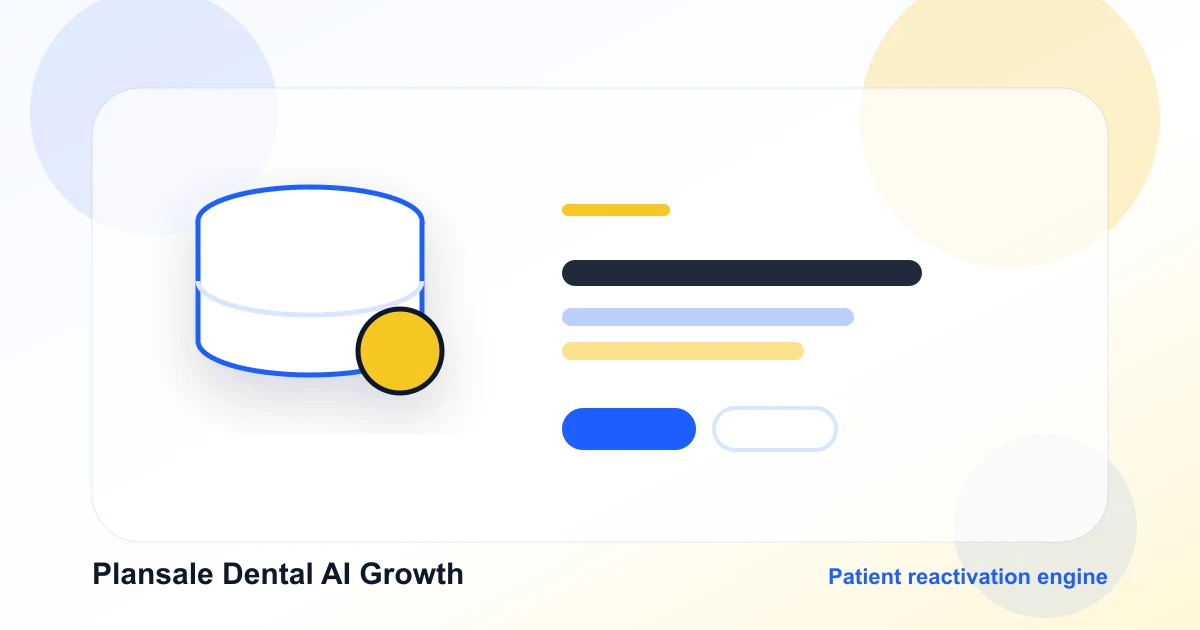 Plansale Dental AI Growth

Patient reactivation engine